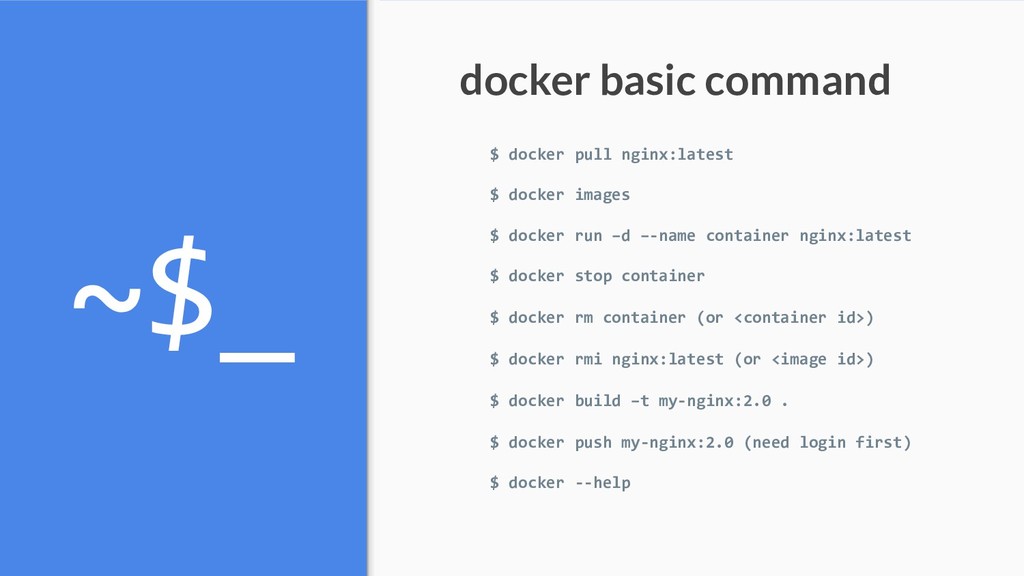 ~$_

docker basic command

$ docker pull nginx:latest

$ docker images

$ docker run –d --name container nginx:latest

$ docker stop container

$ docker rm container (or <container id>)

$ docker rmi nginx:latest (or <image id>)

$ docker build –t my-nginx:2.0 .

$ docker push my-nginx:2.0 (need login first)

$ docker --help